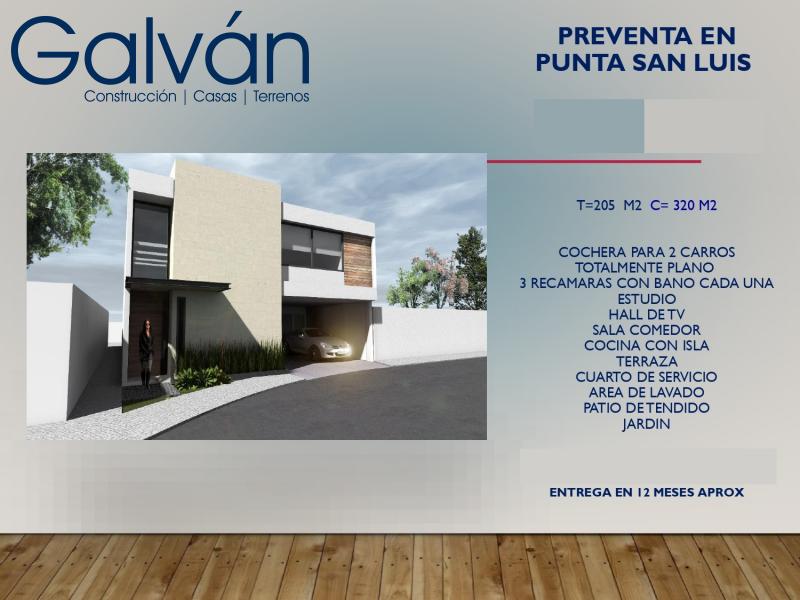 Galván
Construcción | Casas | Terrenos

PREVENTA EN PUNTA SAN LUIS

T=205 M2 C= 320 M2

COCHERA PARA 2 CARROS
TOTALMENTE PLANO
3 RECAMARAS CON BANO CADA UNA
ESTUDIO
HALL DE TV
SALA COMEDOR
COCINA CON ISLA
TERRAZA
CUARTO DE SERVICIO
AREA DE LAVADO
PATIO DE TENDIDO
JARDIN

ENTREGA EN 12 MESES APROX